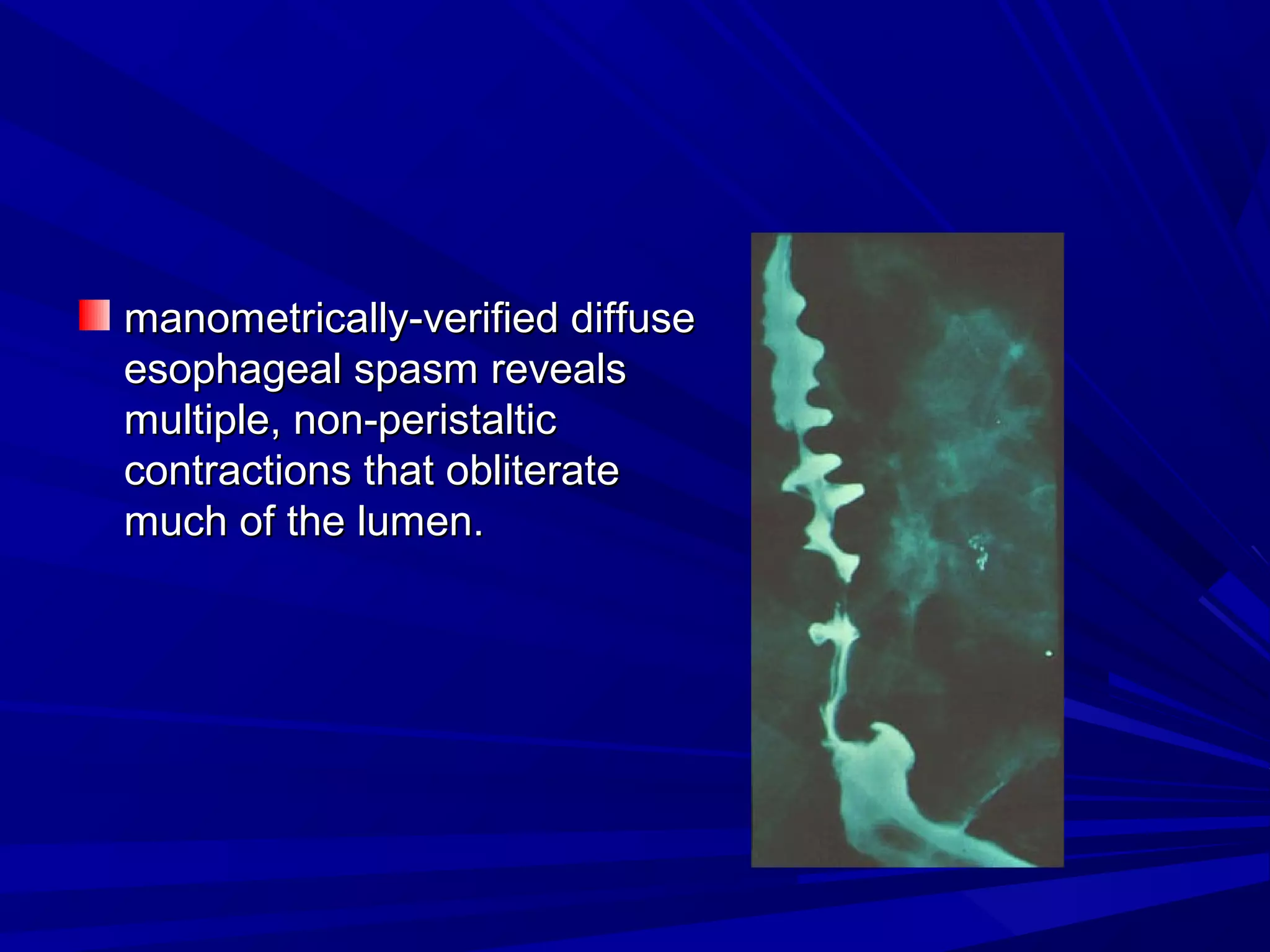 manometrically-verified diffuse esophageal spasm reveals multiple, non-peristaltic contractions that obliterate much of the lumen.